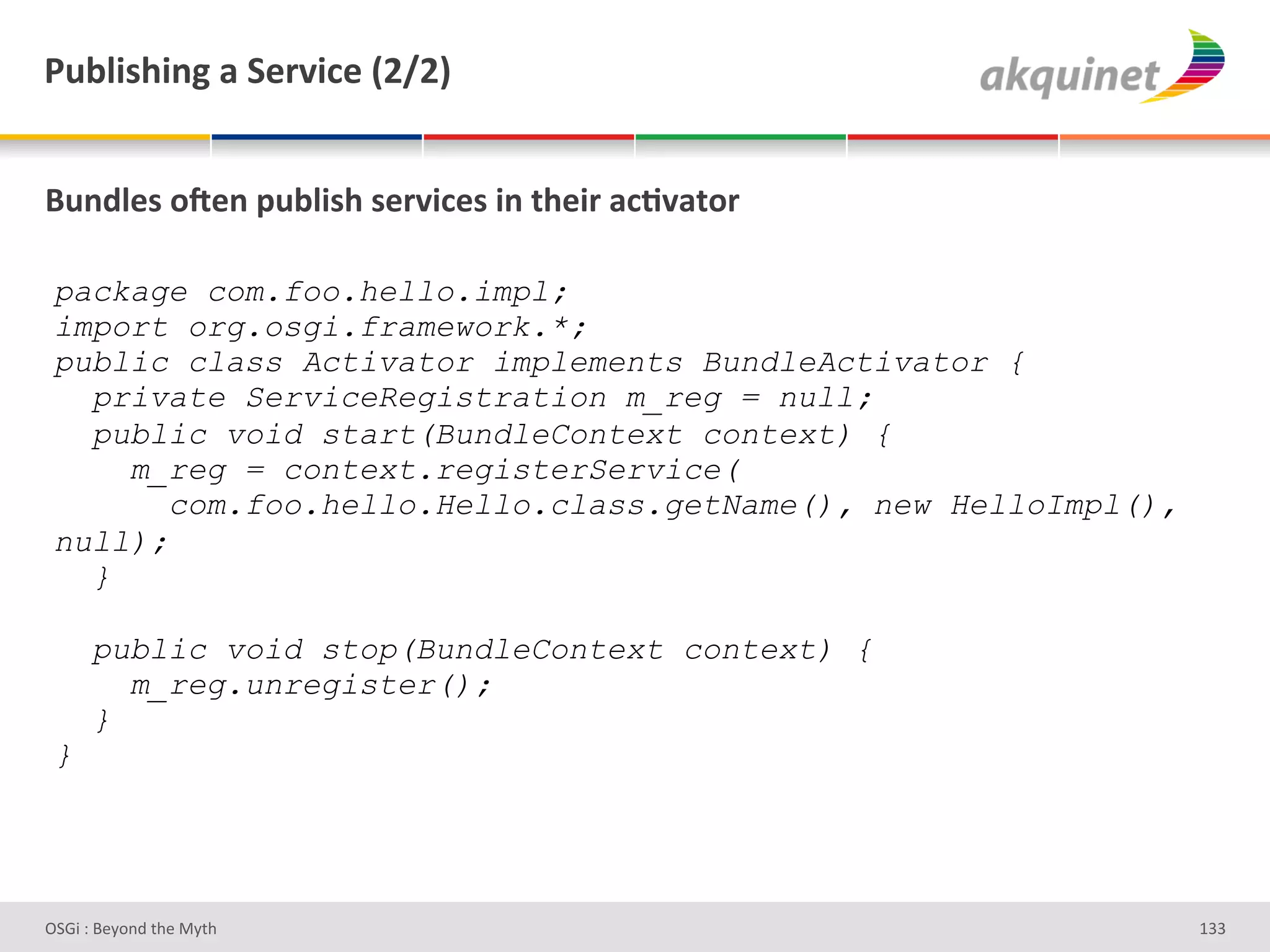 Publishing a Service (2/2)

akquinet

Bundles often publish services in their activator

package com.foo.hello.impl;
import org.osgi.framework.*;
public class Activator implements BundleActivator {
  private ServiceRegistration m_reg = null;
  public void start(BundleContext context) {
    m_reg = context.registerService(
      com.foo.hello.Hello.class.getName(), new HelloImpl(), null);
  }

  public void stop(BundleContext context) {
    m_reg.unregister();
  }
}

OSGi : Beyond the Myth

133